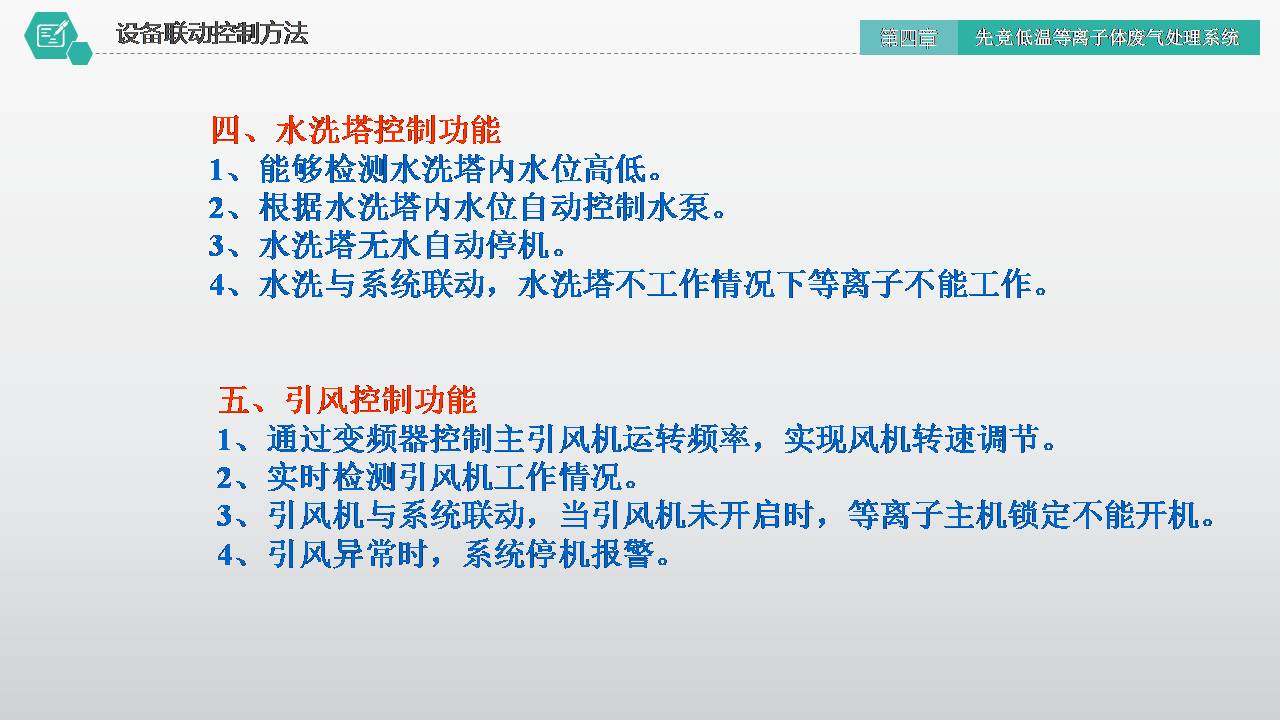 设备联动控制方法

第四章 先竞低温等离子体废气处理系统

四、水洗塔控制功能
1、能够检测水洗塔内水位高低。
2、根据水洗塔内水位自动控制水泵。
3、水洗塔无水自动停机。
4、水洗与系统联动，水洗塔不工作情况下等离子不能工作。

五、引风控制功能
1、通过变频器控制主引风机运转频率，实现风机转速调节。
2、实时检测引风机工作情况。
3、引风机与系统联动，当引风机未开启时，等离子主机锁定不能开机。
4、引风异常时，系统停机报警。